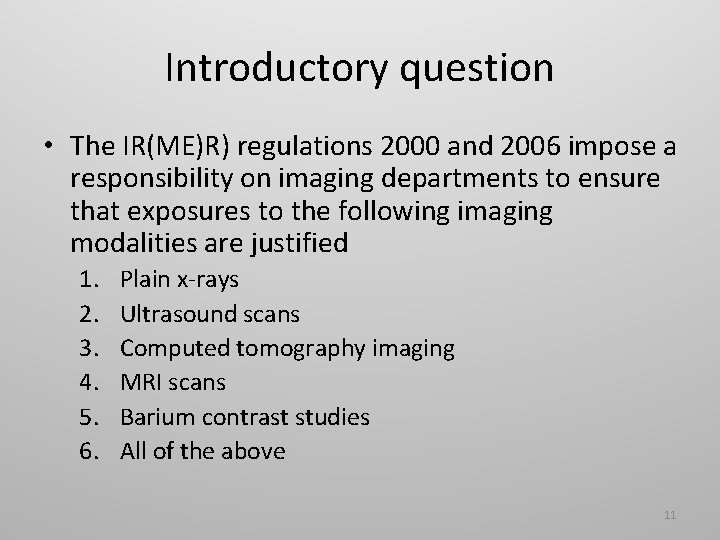 Introductory question

• The IR(ME)R) regulations 2000 and 2006 impose a responsibility on imaging departments to ensure that exposures to the following imaging modalities are justified

1. Plain x-rays
2. Ultrasound scans
3. Computed tomography imaging
4. MRI scans
5. Barium contrast studies
6. All of the above

11